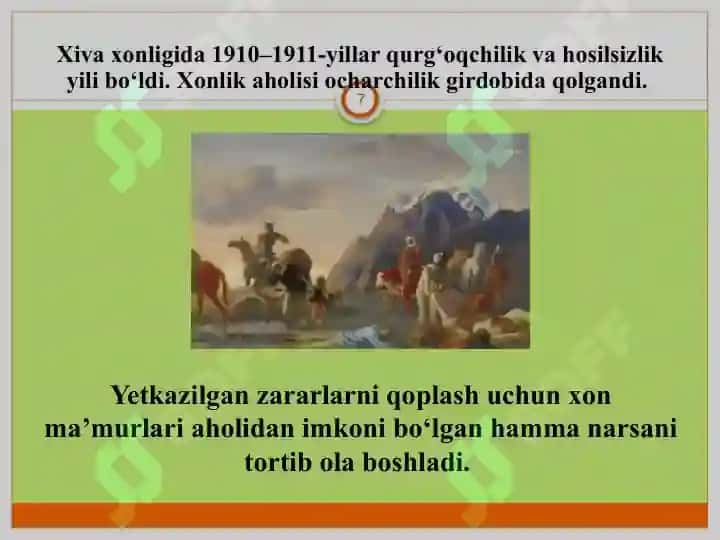 Xiva xonligida 1910–1911-yillar qurg‘oqchilik va hosilsizlik yili bo‘ldi. Xonlik aholisi ocharchilik girdobida qolgandi.

7

Yetkazilgan zararlarni qoplash uchun xon ma’murlari aholidan imkoni bo‘lgan hamma narsani tortib ola boshladi.